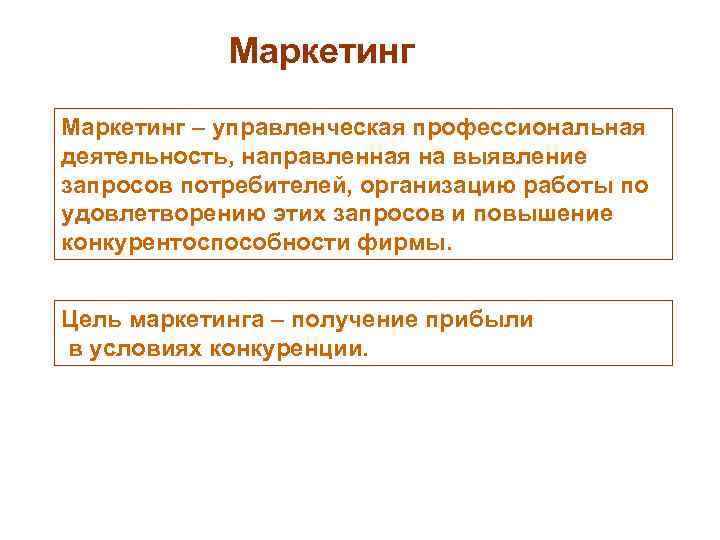 Маркетинг

Маркетинг – управленческая профессиональная деятельность, направленная на выявление запросов потребителей, организацию работы по удовлетворению этих запросов и повышение конкурентоспособности фирмы.

Цель маркетинга – получение прибыли в условиях конкуренции.